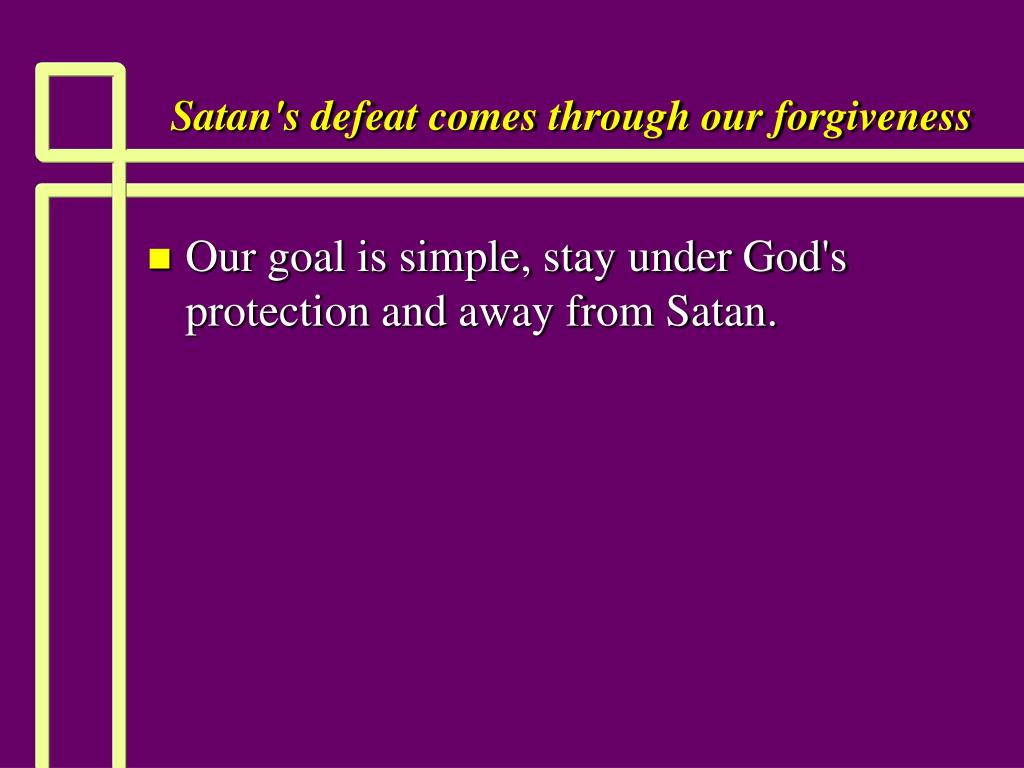 Satan's defeat comes through our forgiveness

Our goal is simple, stay under God's protection and away from Satan.